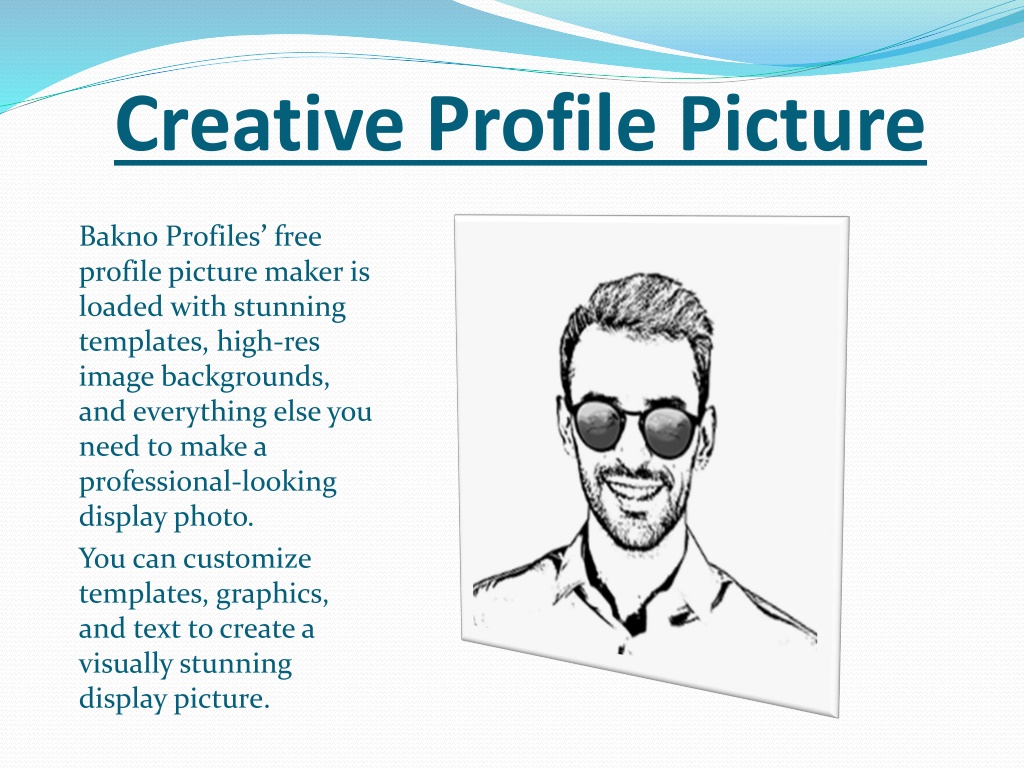 Creative Profile Picture

Bakno Profiles’ free profile picture maker is loaded with stunning templates, high-res image backgrounds, and everything else you need to make a professional-looking display photo.

You can customize templates, graphics, and text to create a visually stunning display picture.